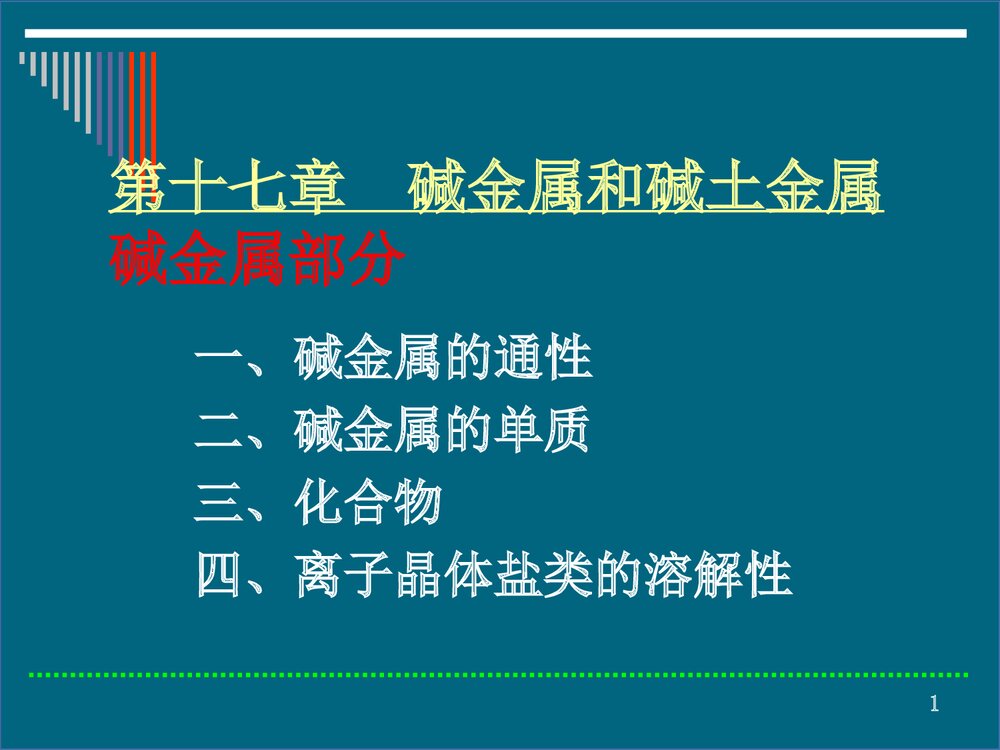 第十七章　碱金属和碱土金属
碱金属部分

一、碱金属的通性
二、碱金属的单质
三、化合物
四、离子晶体盐类的溶解性

1